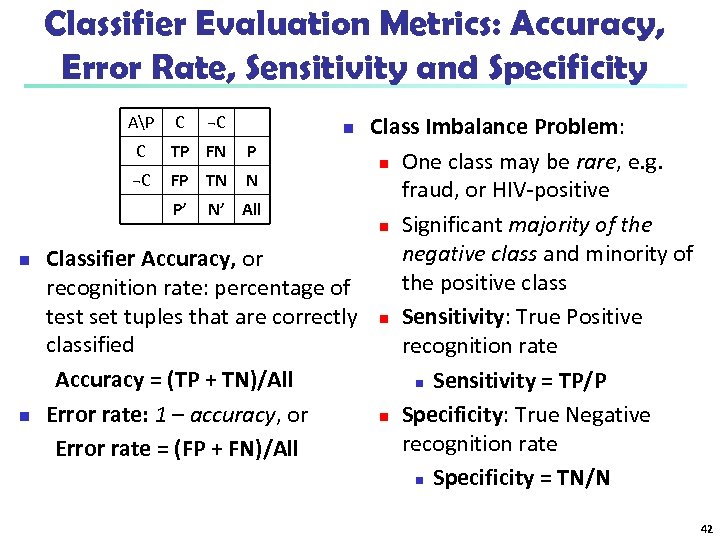 Classifier Evaluation Metrics: Accuracy, Error Rate, Sensitivity and Specificity

| A\P | C | ¬C | |
|---|---|---|---|
| C | TP | FN | P |
| ¬C | FP | TN | N |
| | P' | N' | All |

Classifier Accuracy, or recognition rate: percentage of test set tuples that are correctly classified

Accuracy = (TP + TN)/All

Error rate: 1 – accuracy, or

Error rate = (FP + FN)/All

Class Imbalance Problem:

One class may be rare, e.g. fraud, or HIV-positive

Significant majority of the negative class and minority of the positive class

Sensitivity: True Positive recognition rate

Sensitivity = TP/P

Specificity: True Negative recognition rate

Specificity = TN/N

42